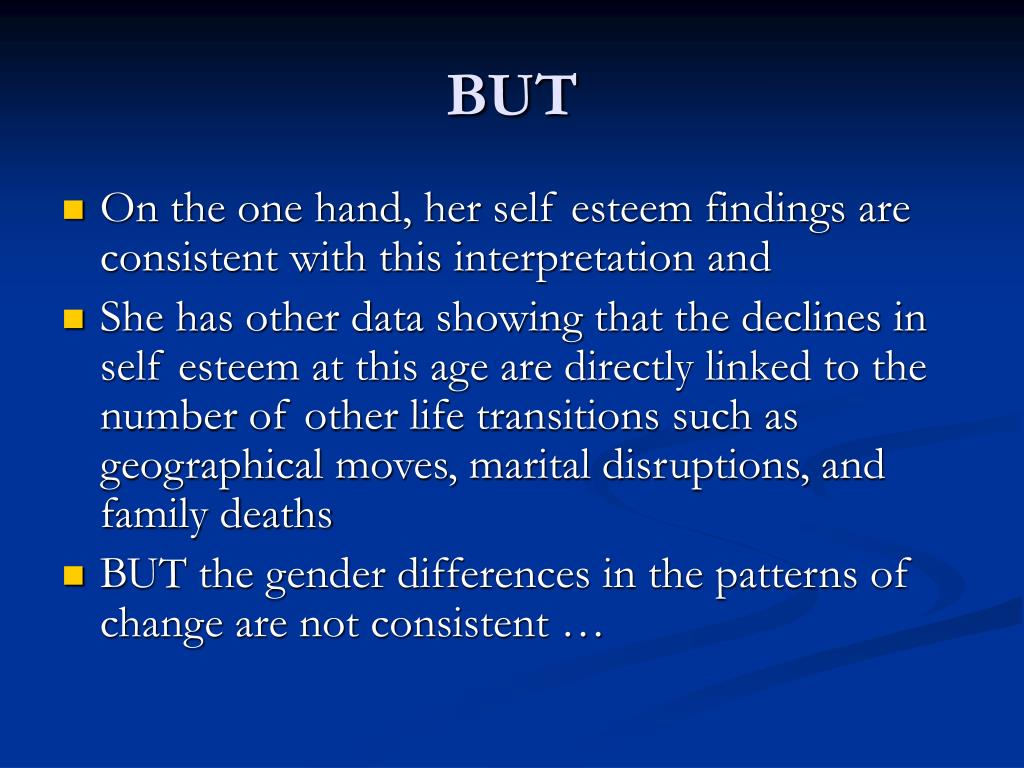 BUT

On the one hand, her self esteem findings are consistent with this interpretation and

She has other data showing that the declines in self esteem at this age are directly linked to the number of other life transitions such as geographical moves, marital disruptions, and family deaths

BUT the gender differences in the patterns of change are not consistent …